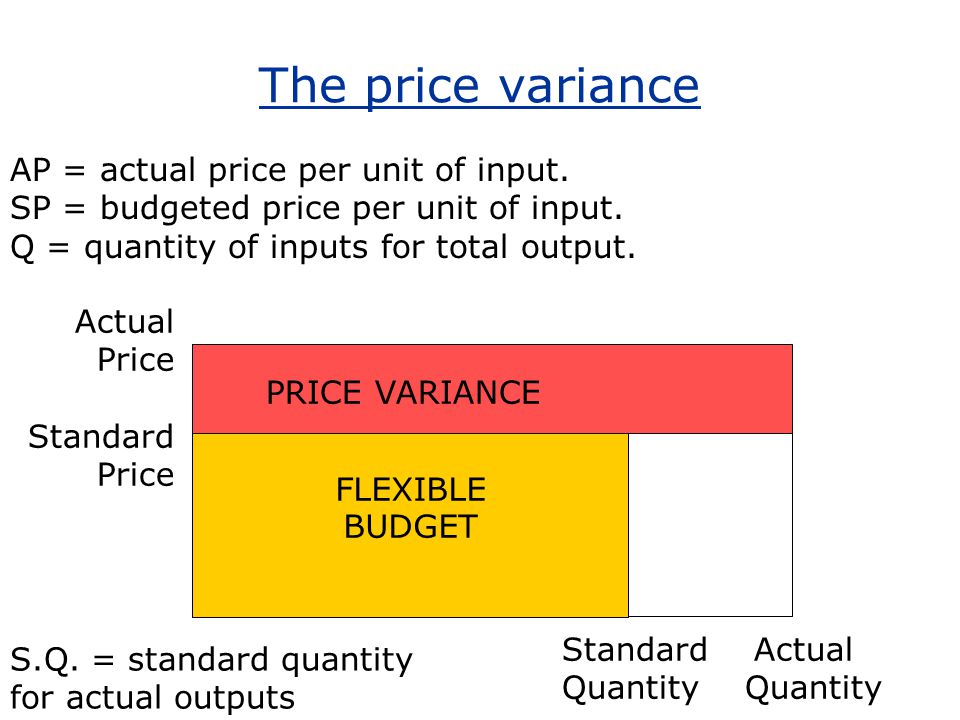 The price variance

AP = actual price per unit of input.
SP = budgeted price per unit of input.
Q = quantity of inputs for total output.

Actual Price

PRICE VARIANCE

Standard Price

FLEXIBLE BUDGET

S.Q. = standard quantity for actual outputs

Standard Quantity

Actual Quantity